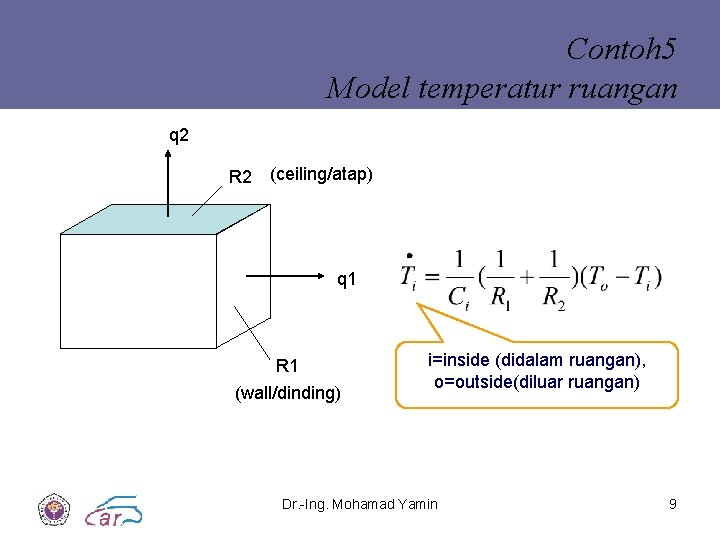 Contoh5
Model temperatur ruangan

q2

R2 (ceiling/atap)

q1

R1
(wall/dinding)

$\dot{T}_i = \frac{1}{C_i}(\frac{1}{R_1} + \frac{1}{R_2})(T_o - T_i)$

i=inside (didalam ruangan),
o=outside(diluar ruangan)

Car

Dr.-Ing. Mohamad Yamin

9